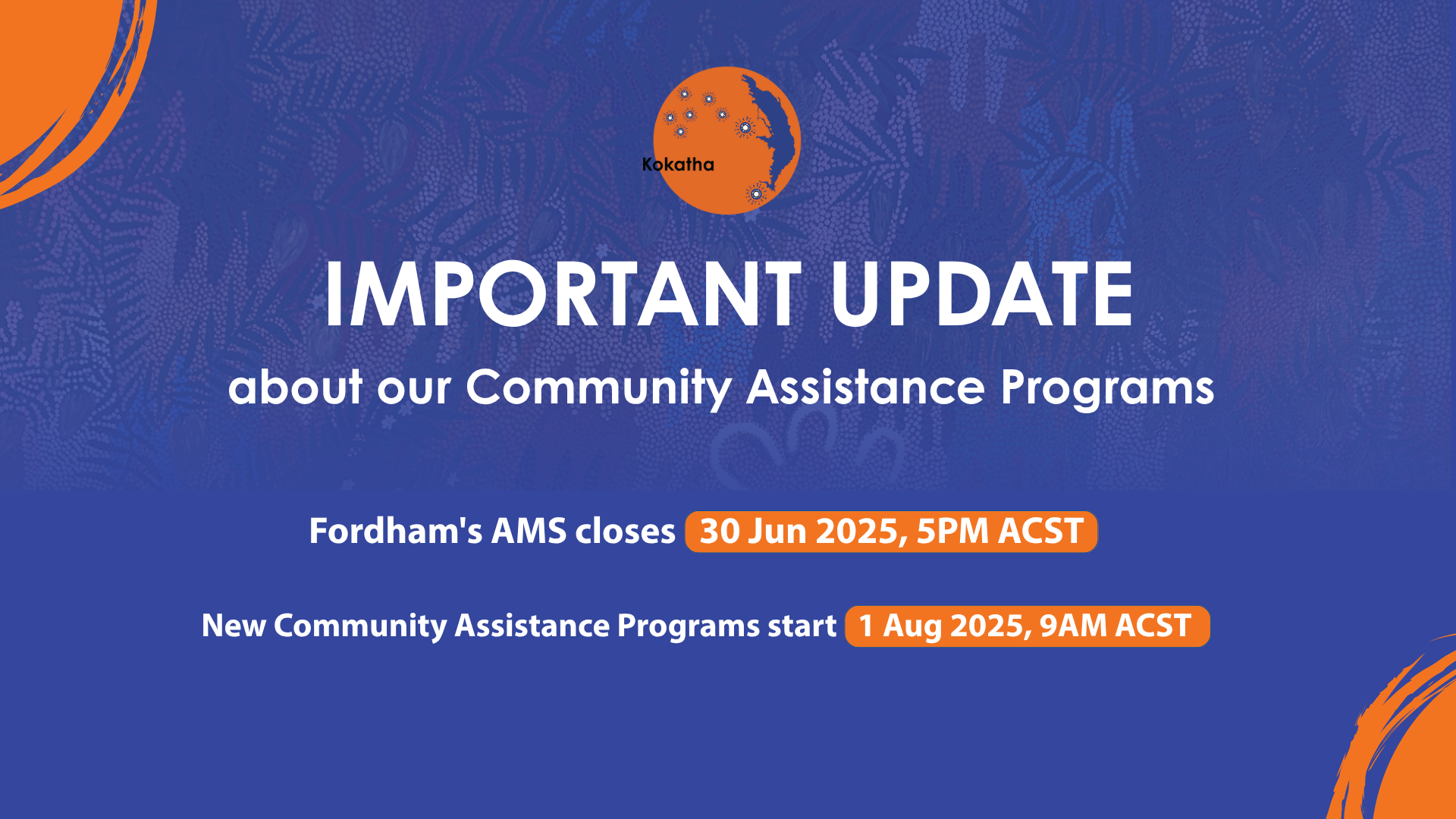 Kokatha

IMPORTANT UPDATE
about our Community Assistance Programs

Fordham's AMS closes 30 Jun 2025, 5PM ACST

New Community Assistance Programs start 1 Aug 2025, 9AM ACST